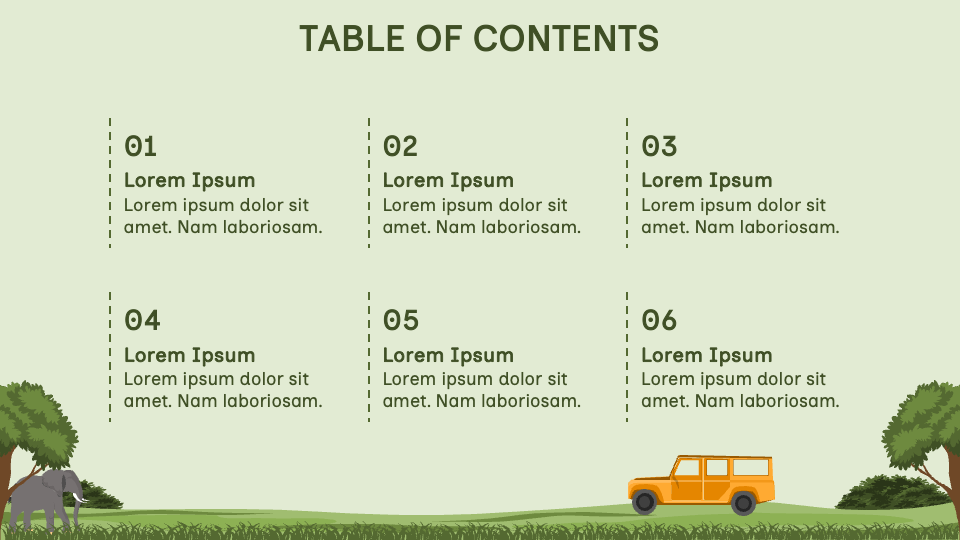 TABLE OF CONTENTS

01
Lorem Ipsum
Lorem ipsum dolor sit amet. Nam laboriosam.

02
Lorem Ipsum
Lorem ipsum dolor sit amet. Nam laboriosam.

03
Lorem Ipsum
Lorem ipsum dolor sit amet. Nam laboriosam.

04
Lorem Ipsum
Lorem ipsum dolor sit amet. Nam laboriosam.

05
Lorem Ipsum
Lorem ipsum dolor sit amet. Nam laboriosam.

06
Lorem Ipsum
Lorem ipsum dolor sit amet. Nam laboriosam.